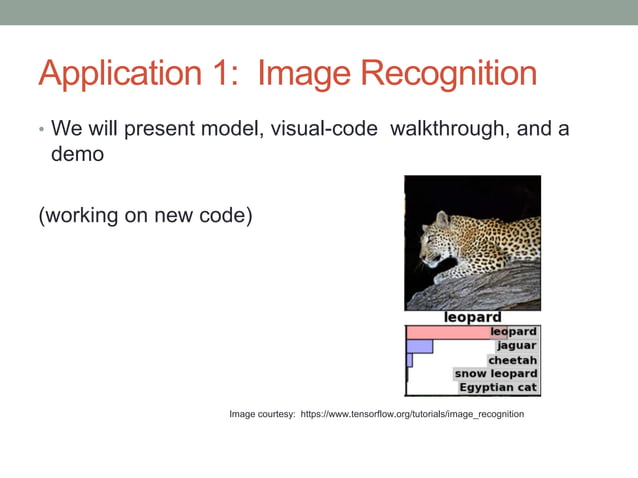 Application 1: Image Recognition

• We will present model, visual-code walkthrough, and a demo

(working on new code)

leopard

leopard
jaguar
cheetah
snow leopard
Egyptian cat

Image courtesy: https://www.tensorflow.org/tutorials/image_recognition